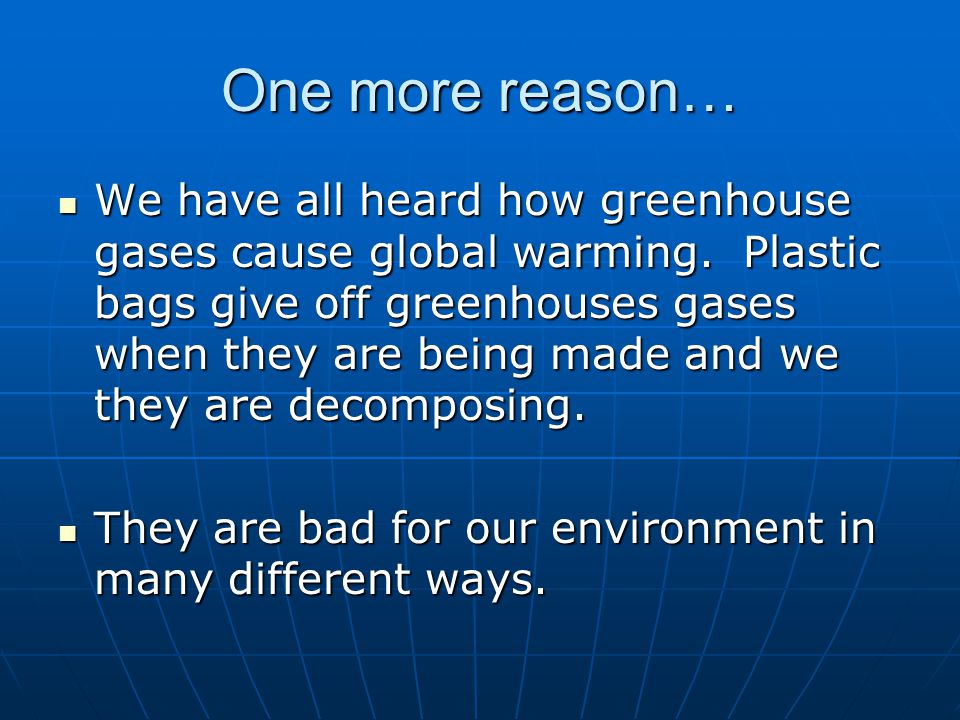 One more reason…

▪ We have all heard how greenhouse gases cause global warming.  Plastic bags give off greenhouses gases when they are being made and we they are decomposing.

▪ They are bad for our environment in many different ways.